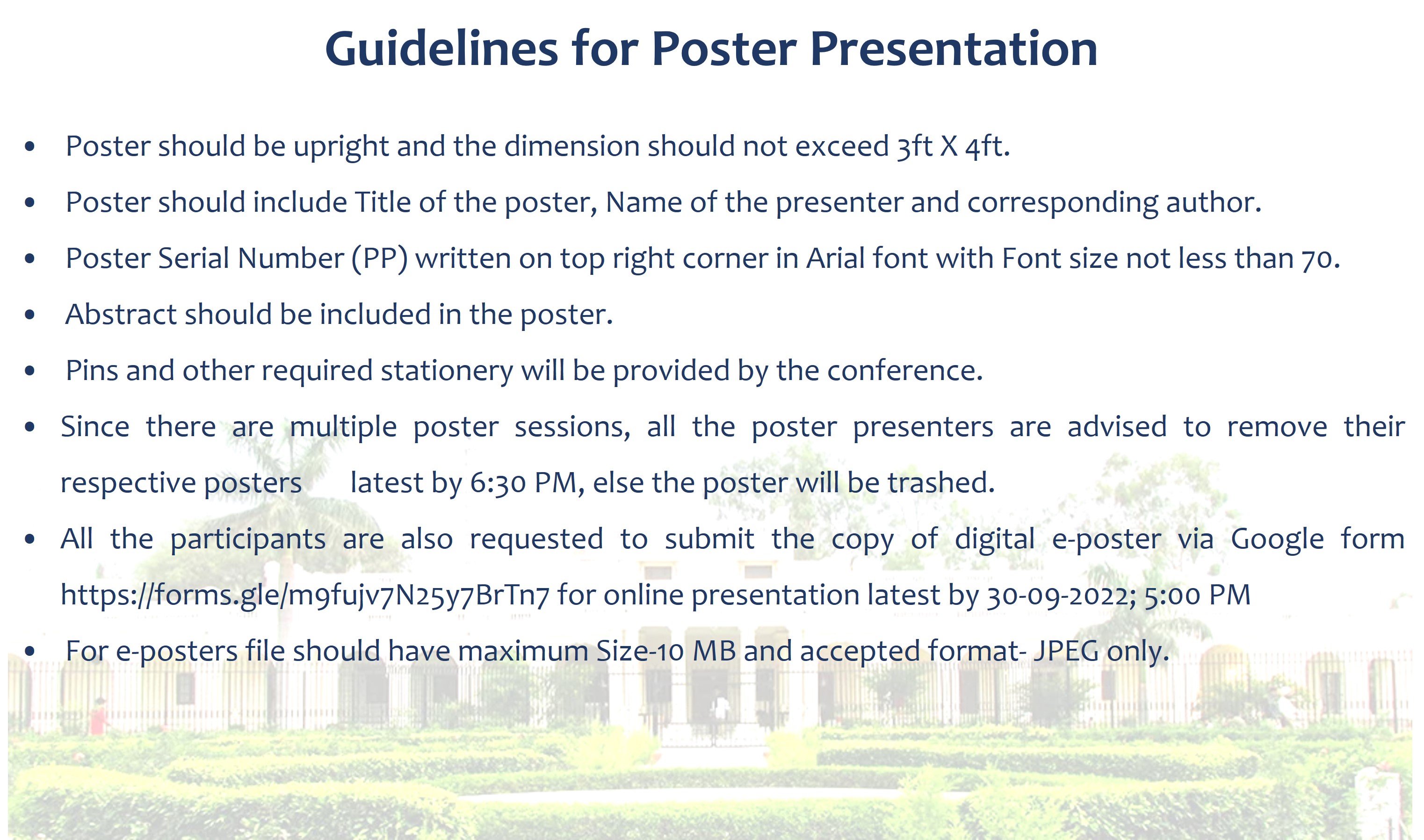 Guidelines for Poster Presentation

• Poster should be upright and the dimension should not exceed 3ft X 4ft.

• Poster should include Title of the poster, Name of the presenter and corresponding author.

• Poster Serial Number (PP) written on top right corner in Arial font with Font size not less than 70.

• Abstract should be included in the poster.

• Pins and other required stationery will be provided by the conference.

• Since there are multiple poster sessions, all the poster presenters are advised to remove their respective posters latest by 6:30 PM, else the poster will be trashed.

• All the participants are also requested to submit the copy of digital e-poster via Google form https://forms.gle/m9fujv7N25y7BrTn7 for online presentation latest by 30-09-2022; 5:00 PM

• For e-posters file should have maximum Size-10 MB and accepted format- JPEG only.